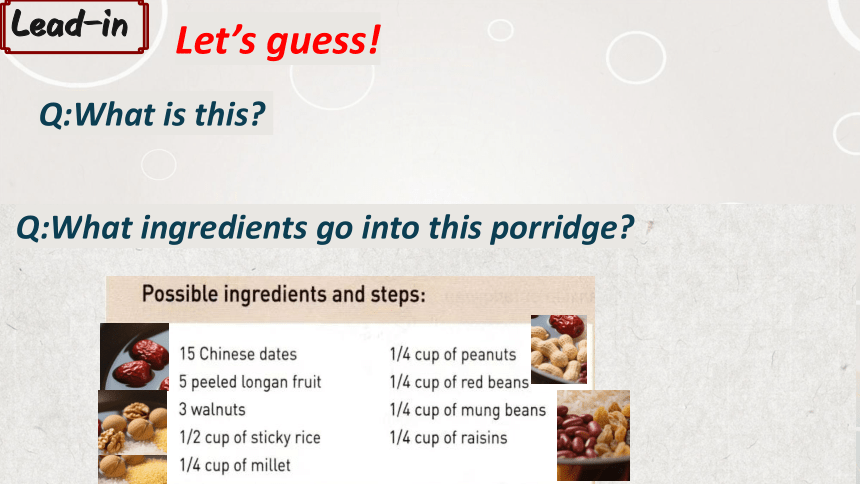 Lead-in

Let's guess!

Q:What is this?

Q:What ingredients go into this porridge?

Possible ingredients and steps:

15 Chinese dates
5 peeled longan fruit
3 walnuts
1/2 cup of sticky rice
1/4 cup of millet

1/4 cup of peanuts
1/4 cup of red beans
1/4 cup of mung beans
1/4 cup of raisins